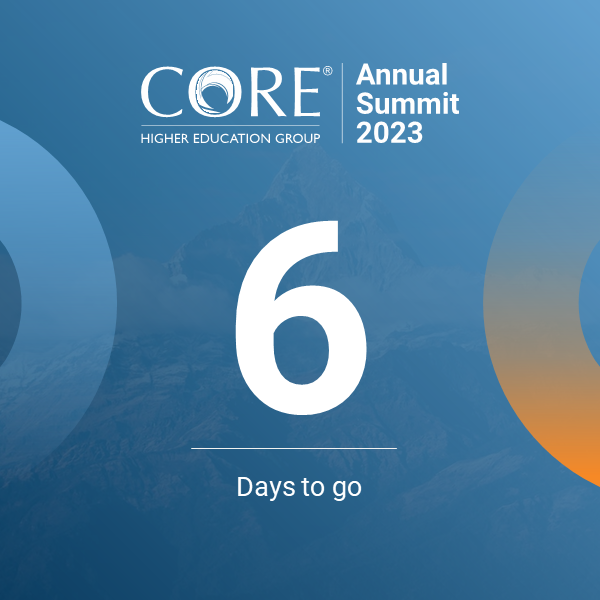 CORE®
HIGHER EDUCATION GROUP

Annual Summit 2023

6

Days to go